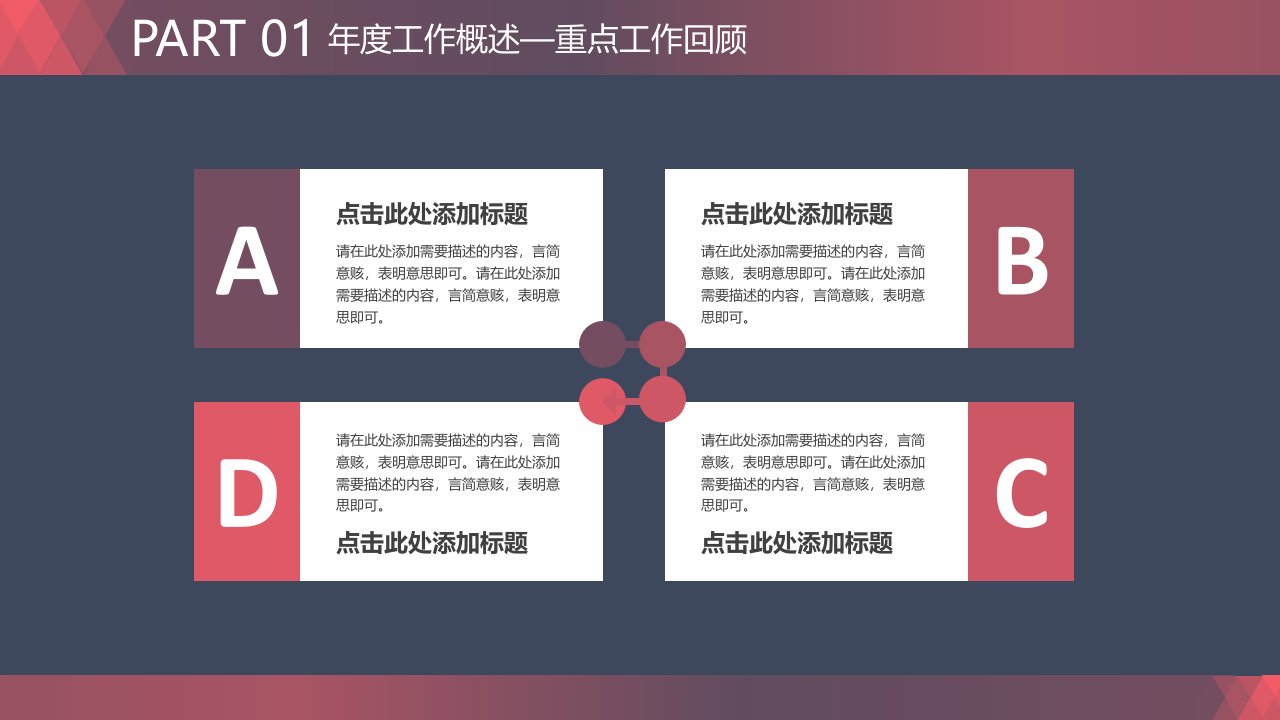 PART 01 年度工作概述—重点工作回顾

A

点击此处添加标题

请在此处添加需要描述的内容，言简意赅，表明意思即可。请在此处添加需要描述的内容，言简意赅，表明意思即可。

点击此处添加标题

请在此处添加需要描述的内容，言简意赅，表明意思即可。请在此处添加需要描述的内容，言简意赅，表明意思即可。

B

D

请在此处添加需要描述的内容，言简意赅，表明意思即可。请在此处添加需要描述的内容，言简意赅，表明意思即可。

点击此处添加标题

请在此处添加需要描述的内容，言简意赅，表明意思即可。请在此处添加需要描述的内容，言简意赅，表明意思即可。

点击此处添加标题

C